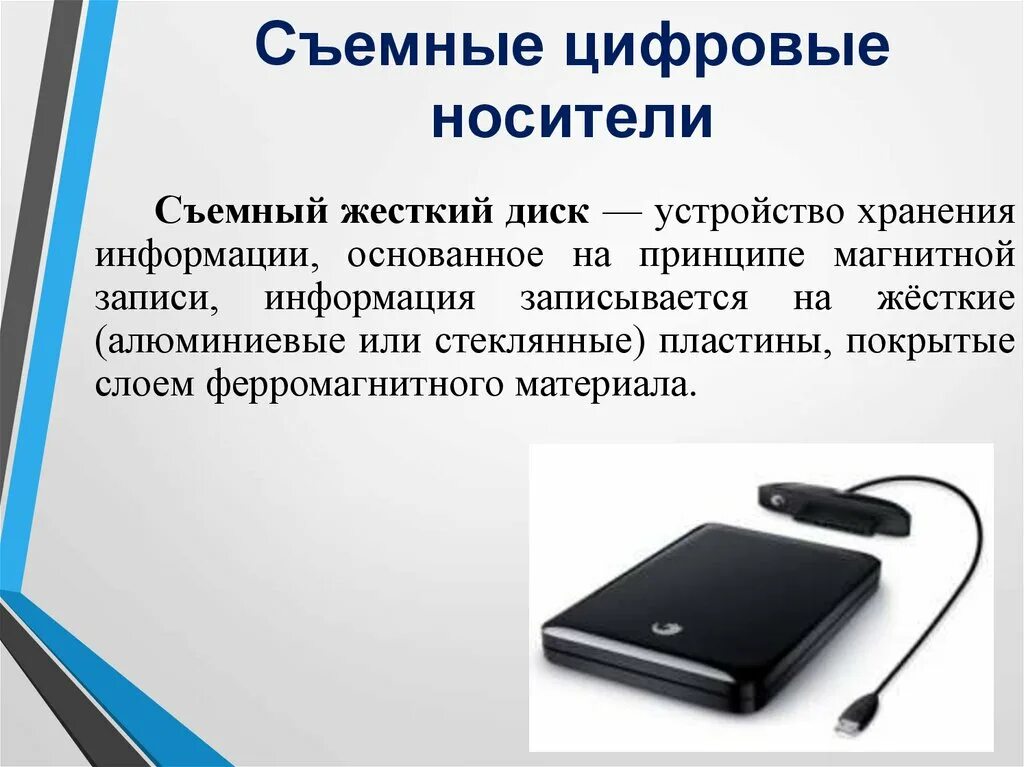 Съемные цифровые носители

Съемный жесткий диск — устройство хранения информации, основанное на принципе магнитной записи, информация записывается на жёсткие (алюминиевые или стеклянные) пластины, покрытые слоем ферромагнитного материала.